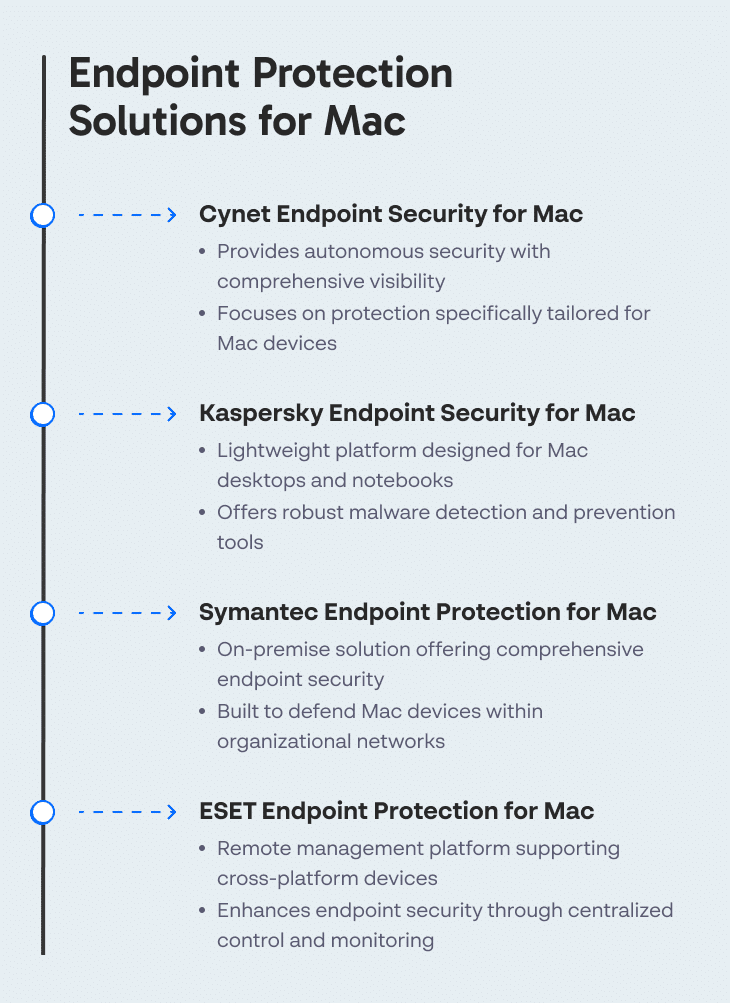 Endpoint Protection Solutions for Mac

Cynet Endpoint Security for Mac
• Provides autonomous security with comprehensive visibility
• Focuses on protection specifically tailored for Mac devices

Kaspersky Endpoint Security for Mac
• Lightweight platform designed for Mac desktops and notebooks
• Offers robust malware detection and prevention tools

Symantec Endpoint Protection for Mac
• On-premise solution offering comprehensive endpoint security
• Built to defend Mac devices within organizational networks

ESET Endpoint Protection for Mac
• Remote management platform supporting cross-platform devices
• Enhances endpoint security through centralized control and monitoring